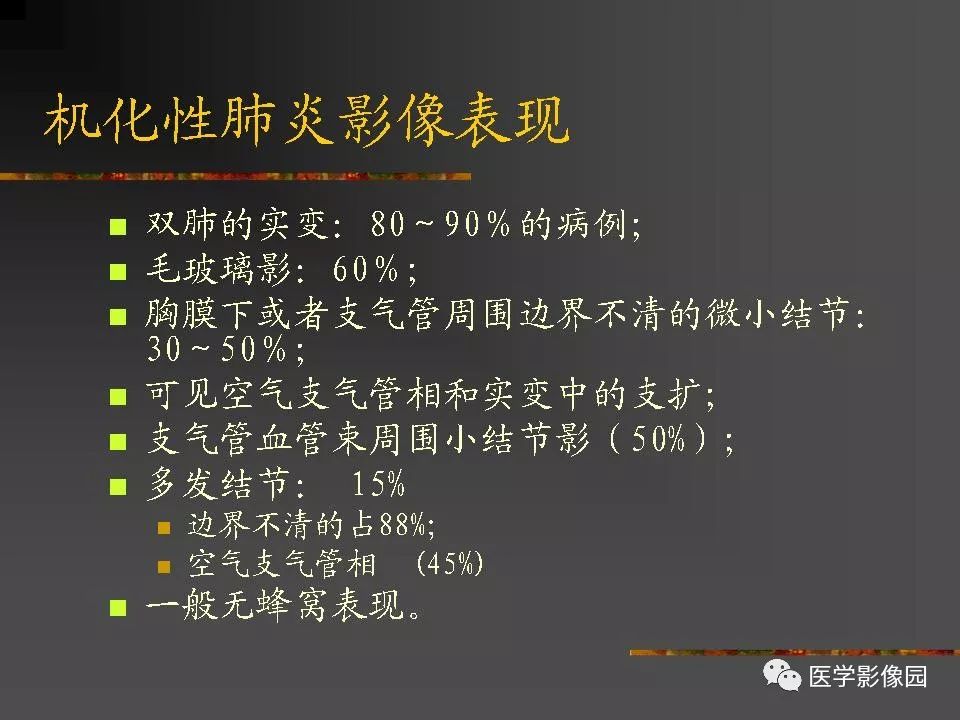 机化性肺炎影像表现

- 双肺的实变：80～90％的病例；
- 毛玻璃影：60％；
- 胸膜下或者支气管周围边界不清的微小结节：30～50％；
- 可见空气支气管相和实变中的支扩；
- 支气管血管束周围小结节影（50%）；
- 多发结节： 15%
  - 边界不清的占88%；
  - 空气支气管相 （45%）
- 一般无蜂窝表现。

医学影像园